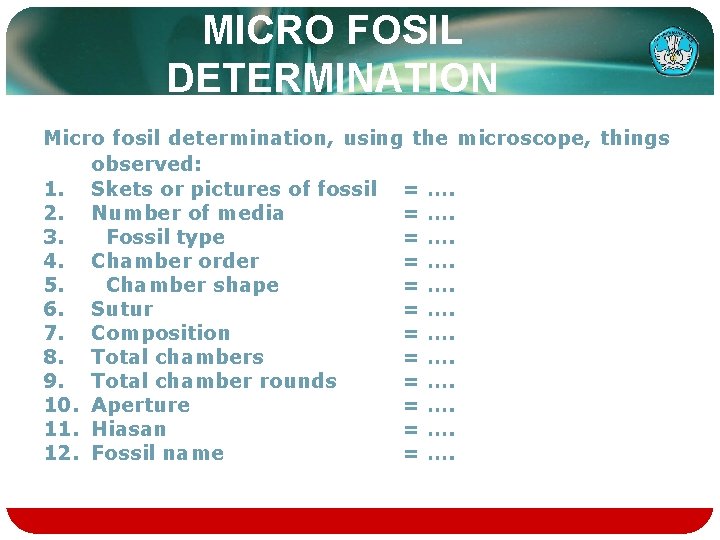 MICRO FOSIL DETERMINATION

Micro fosil determination, using the microscope, things observed:
1. Skets or pictures of fossil = ....
2. Number of media = ....
3. Fossil type = ....
4. Chamber order = ....
5. Chamber shape = ....
6. Sutur = ....
7. Composition = ....
8. Total chambers = ....
9. Total chamber rounds = ....
10. Aperture = ....
11. Hiasan = ....
12. Fossil name = ....